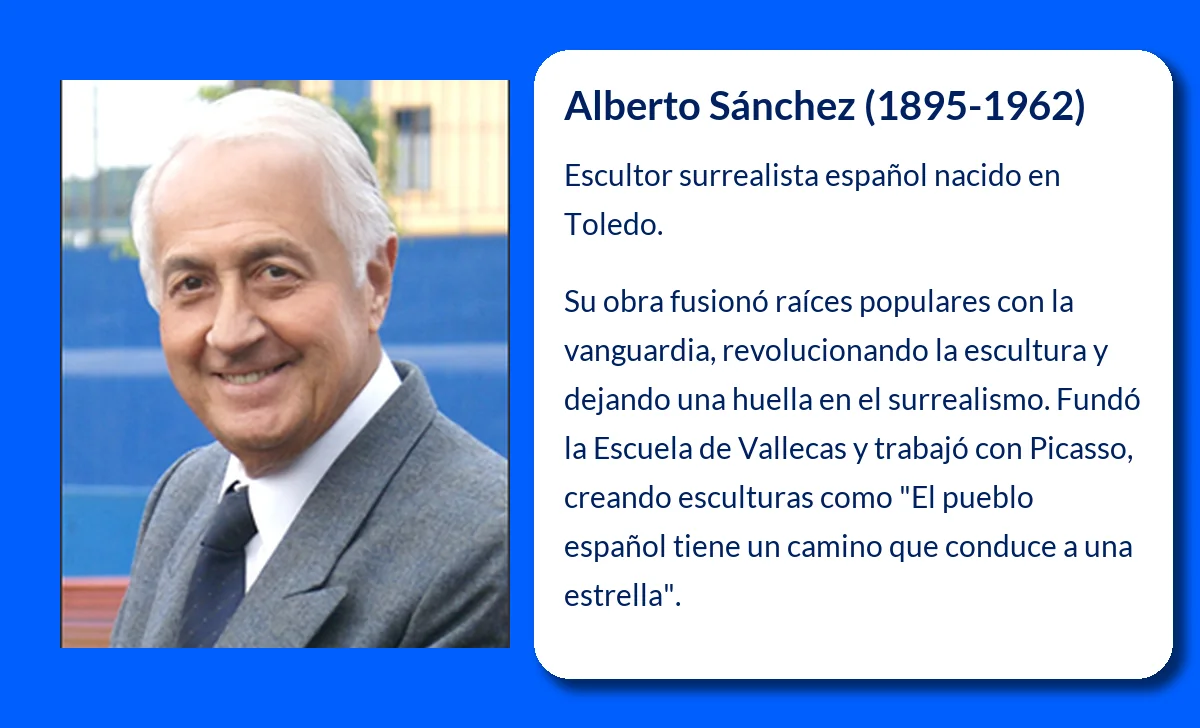 Alberto Sánchez (1895-1962)

Escultor surrealista español nacido en Toledo.

Su obra fusionó raíces populares con la vanguardia, revolucionando la escultura y dejando una huella en el surrealismo. Fundó la Escuela de Vallecas y trabajó con Picasso, creando esculturas como "El pueblo español tiene un camino que conduce a una estrella".